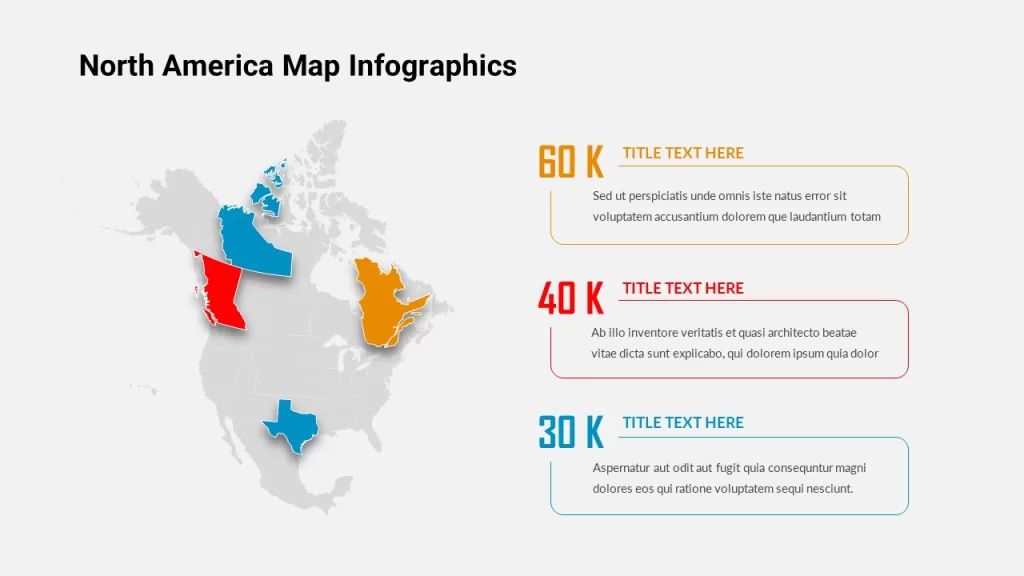 North America Map Infographics

60 K
TITLE TEXT HERE
Sed ut perspiciatis unde omnis iste natus error sit voluptatem accusantium dolorem que laudantium totam

40 K
TITLE TEXT HERE
Ab illo inventore veritatis et quasi architecto beatae vitae dicta sunt explicabo, qui dolorem ipsum quia dolor

30 K
TITLE TEXT HERE
Aspernatur aut odit aut fugit quia consequntur magni dolores eos qui ratione voluptatem sequi nesciunt.